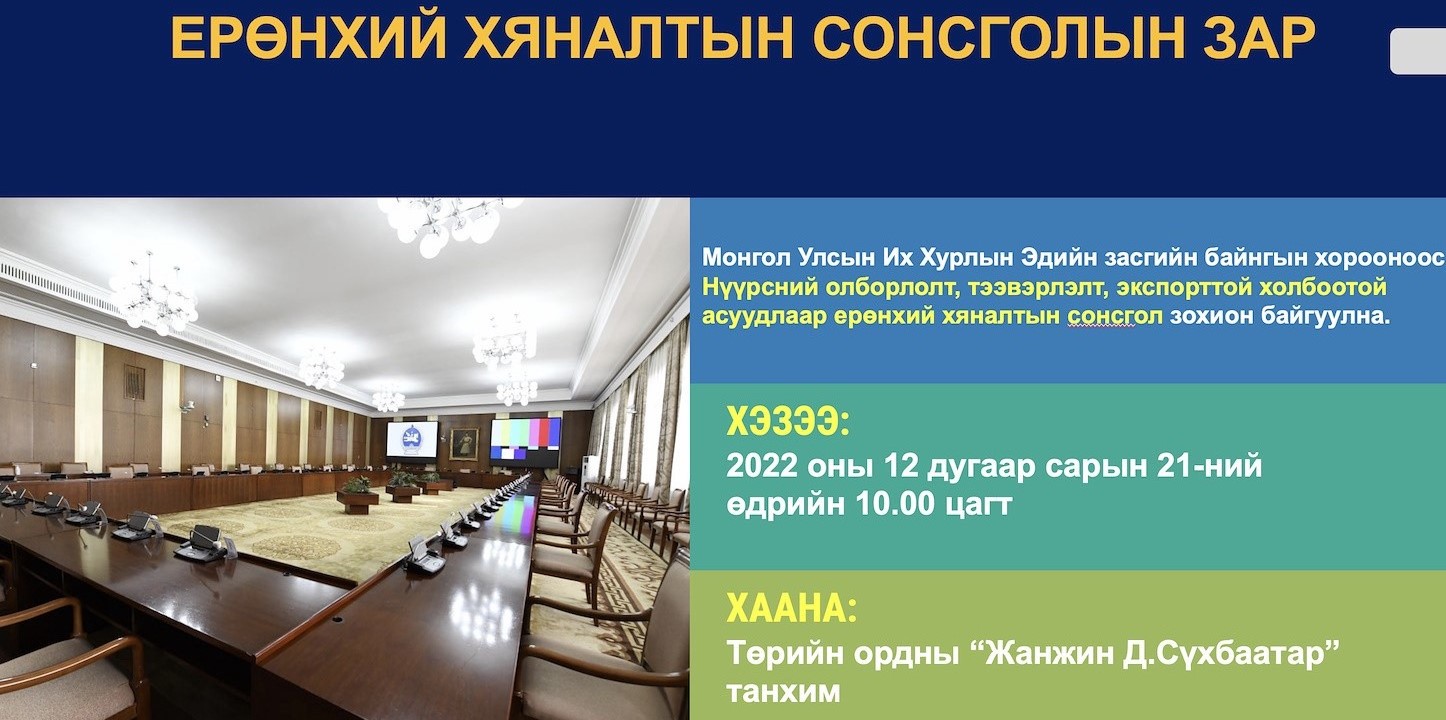 ЕРӨНХИЙ ХЯНАЛТЫН СОНСГОЛЫН ЗАР

Монгол Улсын Их Хурлын Эдийн засгийн байнгын хорооноос Нүүрсний олборлолт, тээвэрлэлт, экспорттой холбоотой асуудлаар ерөнхий хяналтын сонсгол зохион байгуулна.

ХЭЗЭЭ:
2022 оны 12 дугаар сарын 21-ний өдрийн 10.00 цагт

ХААНА:
Төрийн ордны “Жанжин Д.Сүхбаатар” танхим